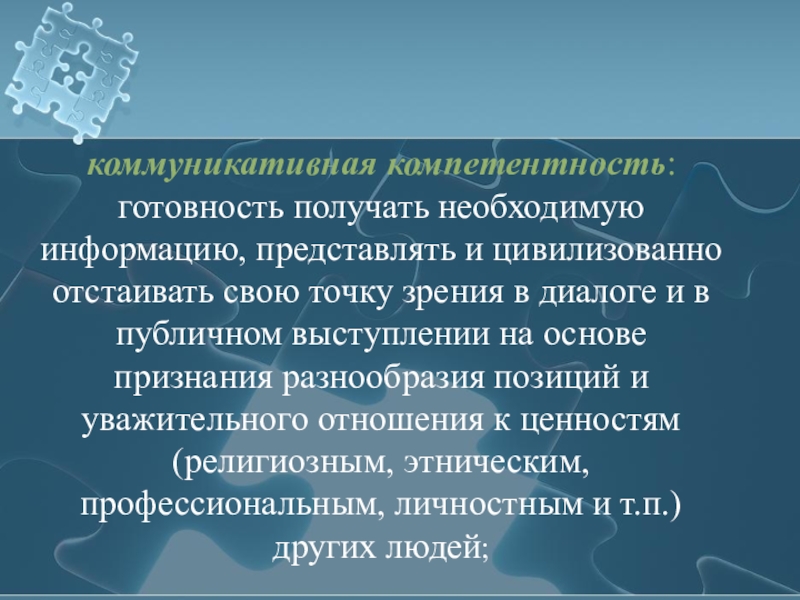 коммуникативная компетентность: готовность получать необходимую информацию, представлять и цивилизованно отстаивать свою точку зрения в диалоге и в публичном выступлении на основе признания разнообразия позиций и уважительного отношения к ценностям (религиозным, этническим, профессиональным, личностным и т.п.) других людей;